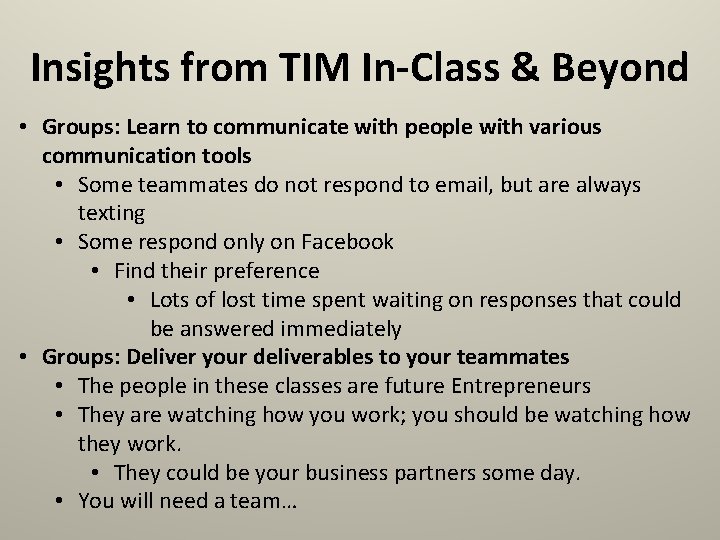 Insights from TIM In-Class & Beyond

• Groups: Learn to communicate with people with various communication tools
  • Some teammates do not respond to email, but are always texting
  • Some respond only on Facebook
    • Find their preference
      • Lots of lost time spent waiting on responses that could be answered immediately
• Groups: Deliver your deliverables to your teammates
  • The people in these classes are future Entrepreneurs
  • They are watching how you work; you should be watching how they work.
    • They could be your business partners some day.
  • You will need a team…